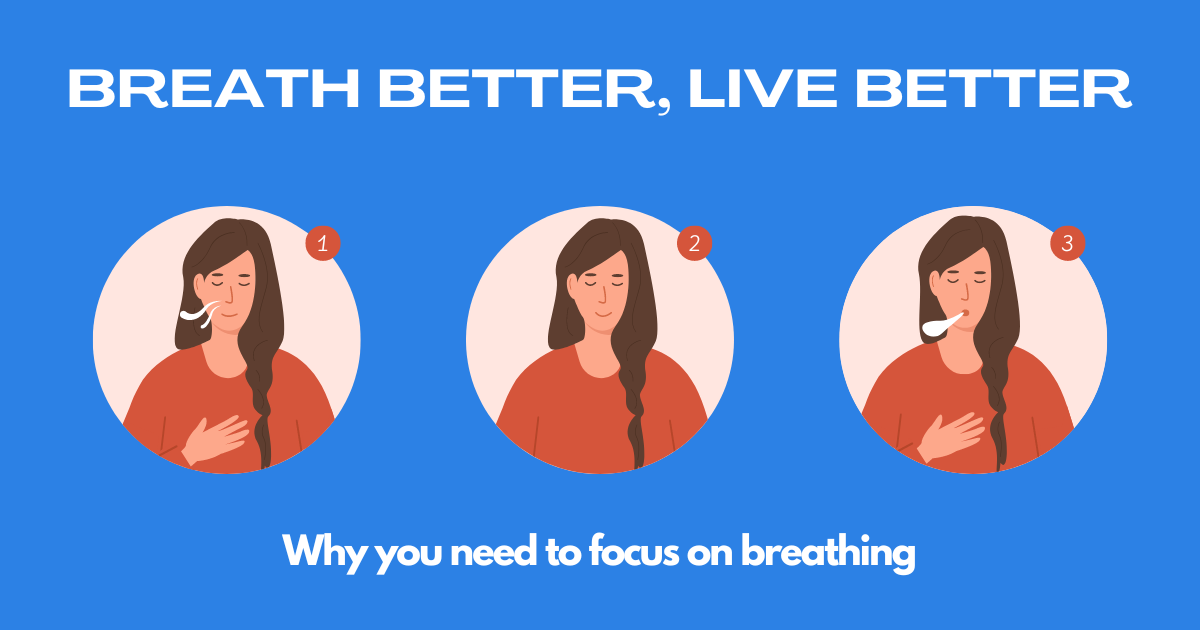 BREATH BETTER, LIVE BETTER

1

2

3

Why you need to focus on breathing